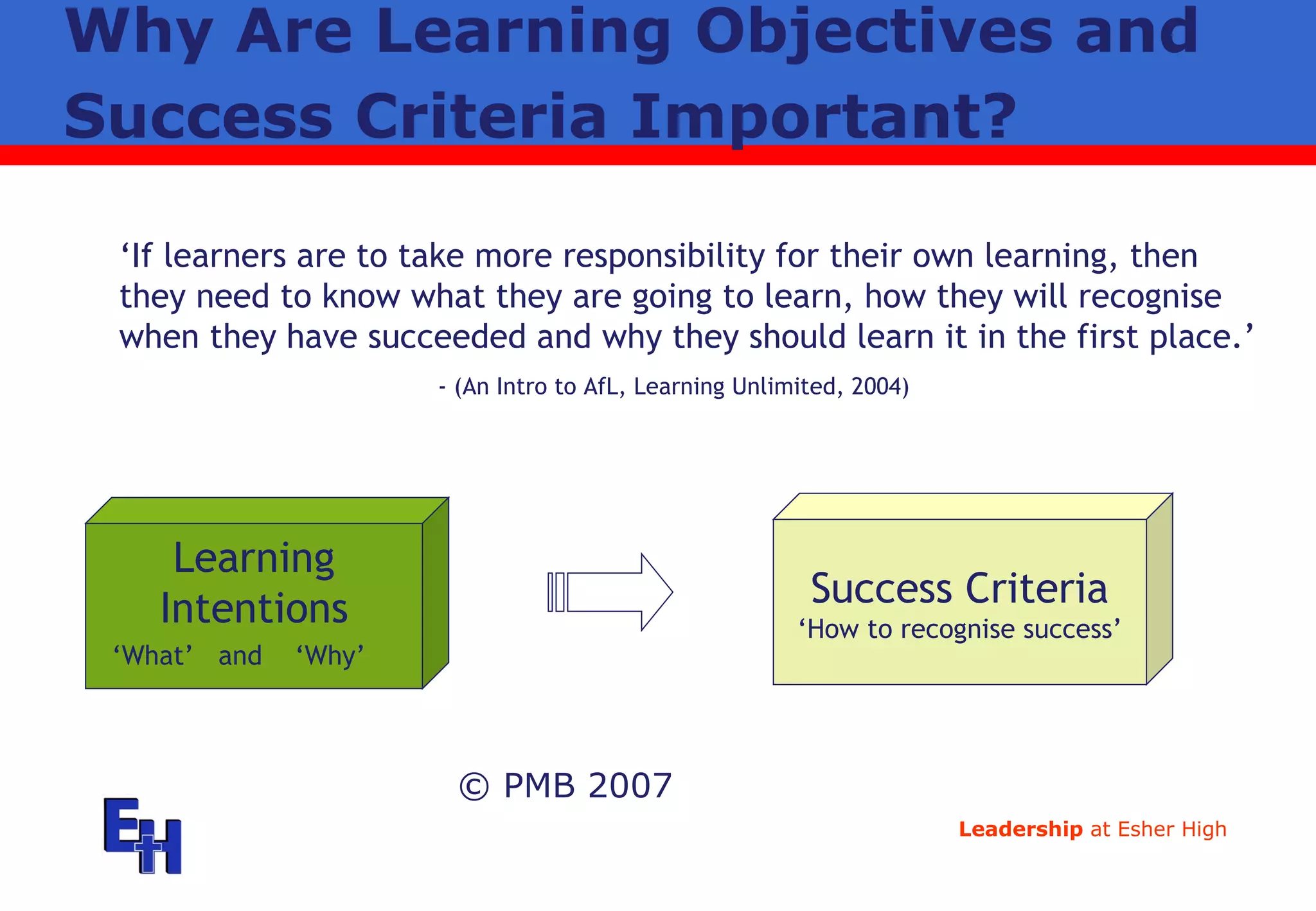 Why Are Learning Objectives and Success Criteria Important?

‘If learners are to take more responsibility for their own learning, then they need to know what they are going to learn, how they will recognise when they have succeeded and why they should learn it in the first place.’

- (An Intro to AfL, Learning Unlimited, 2004)

Learning Intentions
‘What’ and ‘Why’

Success Criteria
‘How to recognise success’

© PMB 2007

EH

Leadership at Esher High